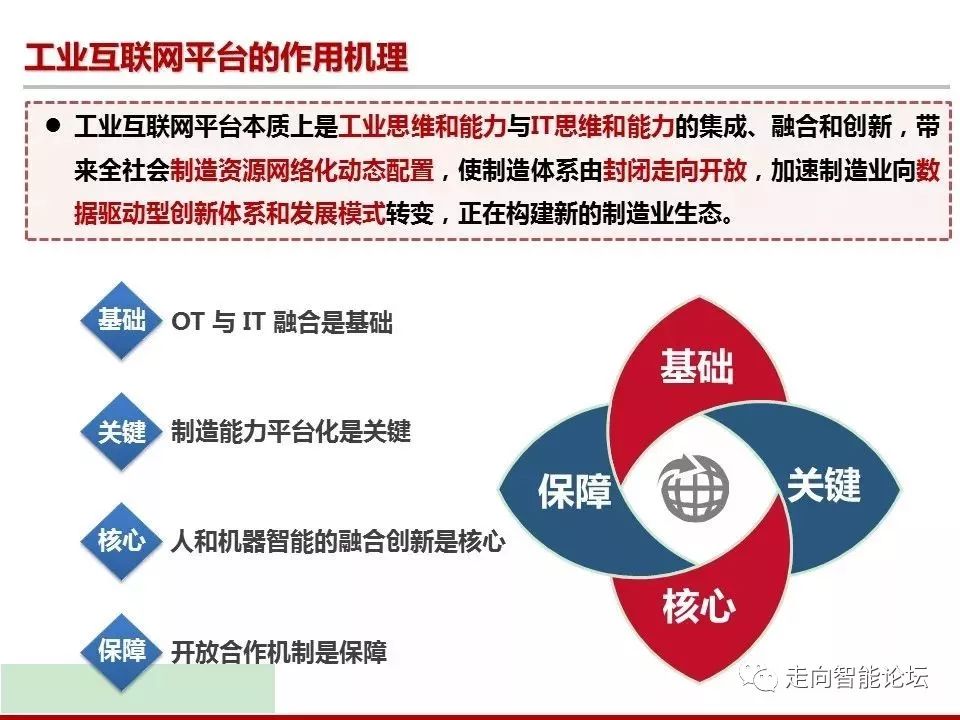 工业互联网平台的作用机理

● 工业互联网平台本质上是工业思维和能力与IT思维和能力的集成、融合和创新，带来全社会制造资源网络化动态配置，使制造体系由封闭走向开放，加速制造业向数据驱动型创新体系和发展模式转变，正在构建新的制造业生态。

基础 OT 与 IT 融合是基础

关键 制造能力平台化是关键

核心 人和机器智能的融合创新是核心

保障 开放合作机制是保障

基础

保障

关键

核心

走向智能论坛